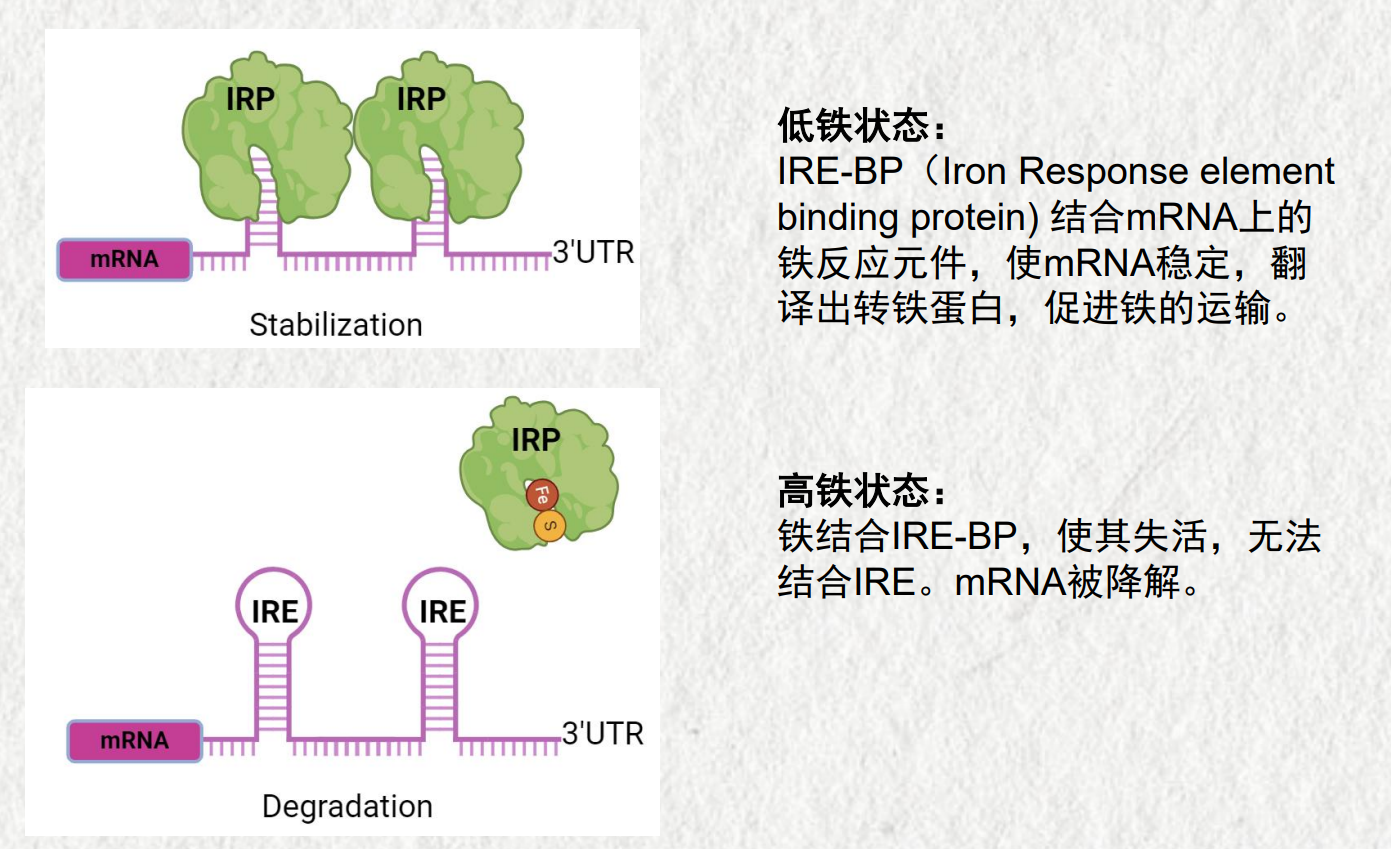 IRP
IRP
mRNA
3'UTR
Stabilization

低铁状态：
IRE-BP（Iron Response element binding protein) 结合mRNA上的铁反应元件，使mRNA稳定，翻译出转铁蛋白，促进铁的运输。

IRP
Fe
S
IRE
IRE
mRNA
3'UTR
Degradation

高铁状态：
铁结合IRE-BP，使其失活，无法结合IRE。mRNA被降解。